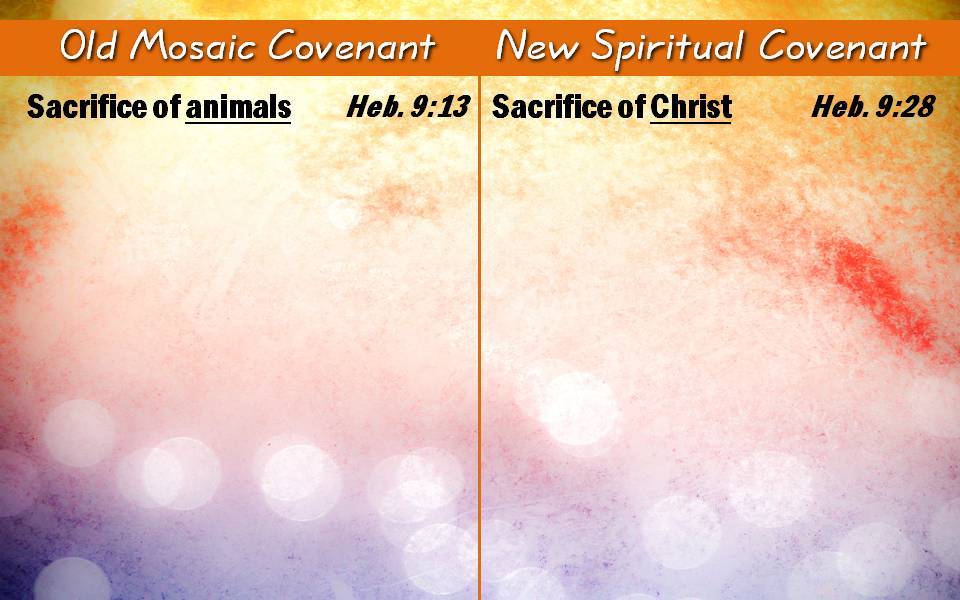 Old Mosaic Covenant

Sacrifice of animals Heb. 9:13

New Spiritual Covenant

Sacrifice of Christ Heb. 9:28